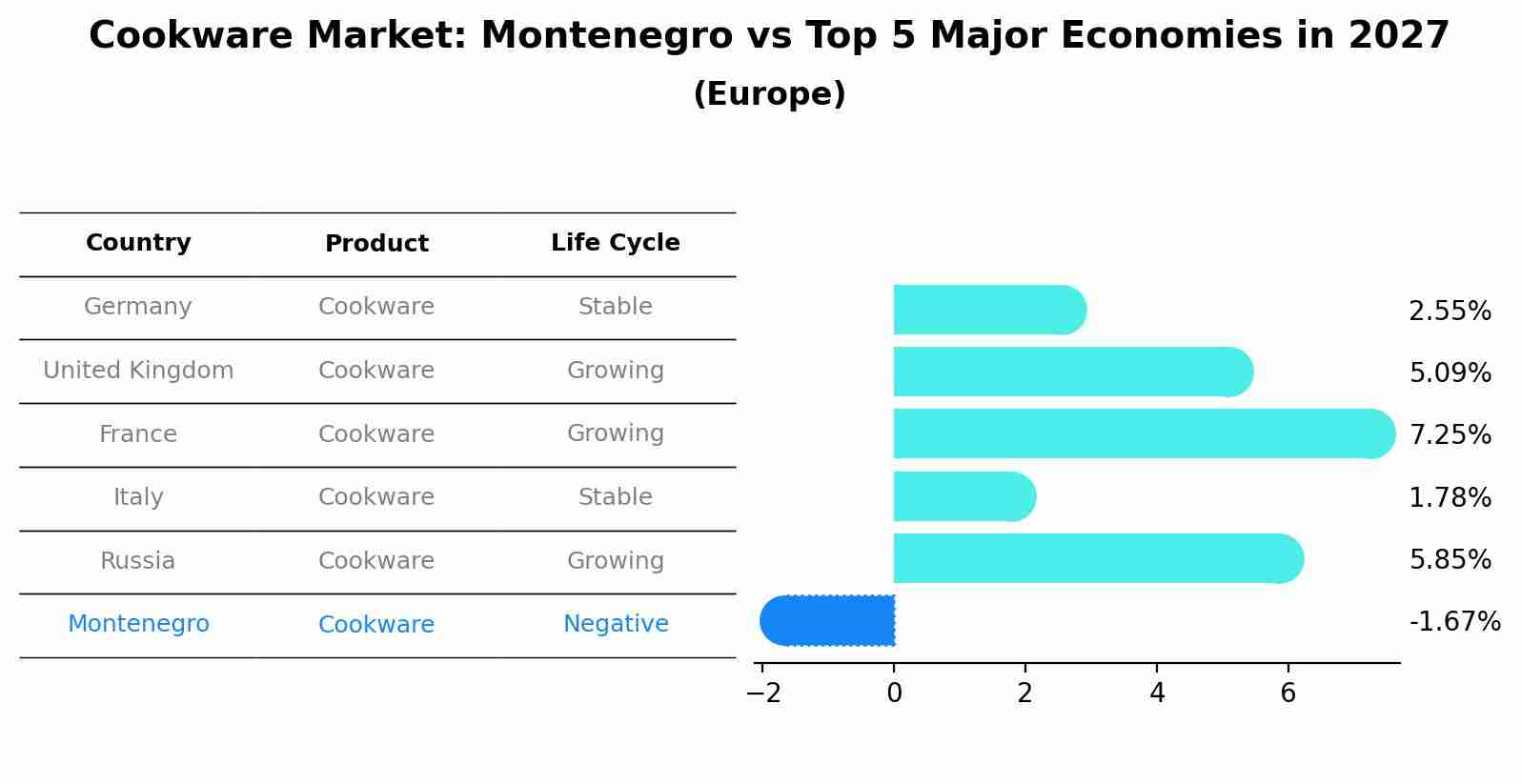 Cookware Market: Montenegro vs Top 5 Major Economies in 2027
(Europe)

| Country | Product | Life Cycle |
|---|---|---|
| Germany | Cookware | Stable |
| United Kingdom | Cookware | Growing |
| France | Cookware | Growing |
| Italy | Cookware | Stable |
| Russia | Cookware | Growing |
| Montenegro | Cookware | Negative |

2.55%
5.09%
7.25%
1.78%
5.85%
-1.67%

−2 0 2 4 6